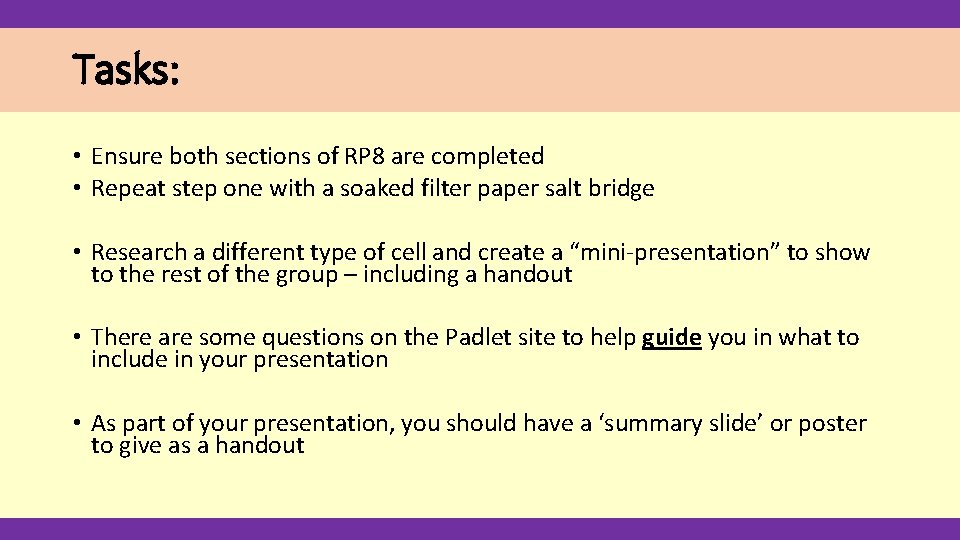 Tasks:

• Ensure both sections of RP8 are completed
• Repeat step one with a soaked filter paper salt bridge

• Research a different type of cell and create a “mini-presentation” to show to the rest of the group – including a handout

• There are some questions on the Padlet site to help guide you in what to include in your presentation

• As part of your presentation, you should have a ‘summary slide’ or poster to give as a handout